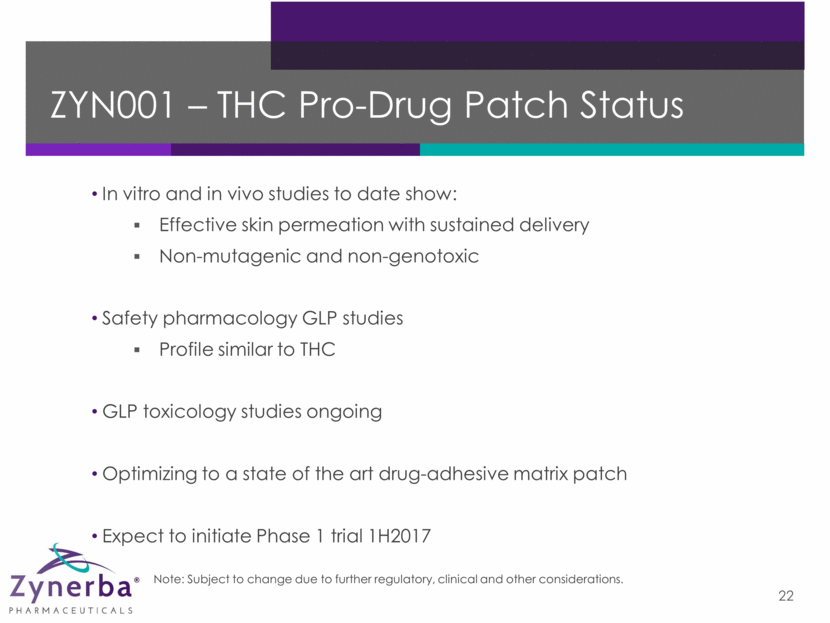 ZYN001 – THC Pro-Drug Patch Status

• In vitro and in vivo studies to date show:
▪ Effective skin permeation with sustained delivery
▪ Non-mutagenic and non-genotoxic

• Safety pharmacology GLP studies
▪ Profile similar to THC

• GLP toxicology studies ongoing

• Optimizing to a state of the art drug-adhesive matrix patch

• Expect to initiate Phase 1 trial 1H2017

Zynerba®
PHARMACEUTICALS

Note: Subject to change due to further regulatory, clinical and other considerations.

22